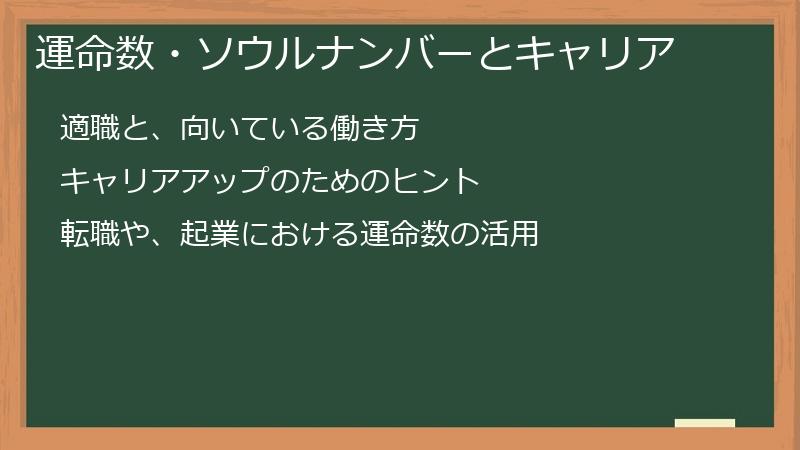 運命数・ソウルナンバーとキャリア

適職と、向いている働き方

キャリアアップのためのヒント

転職や、起業における運命数の活用